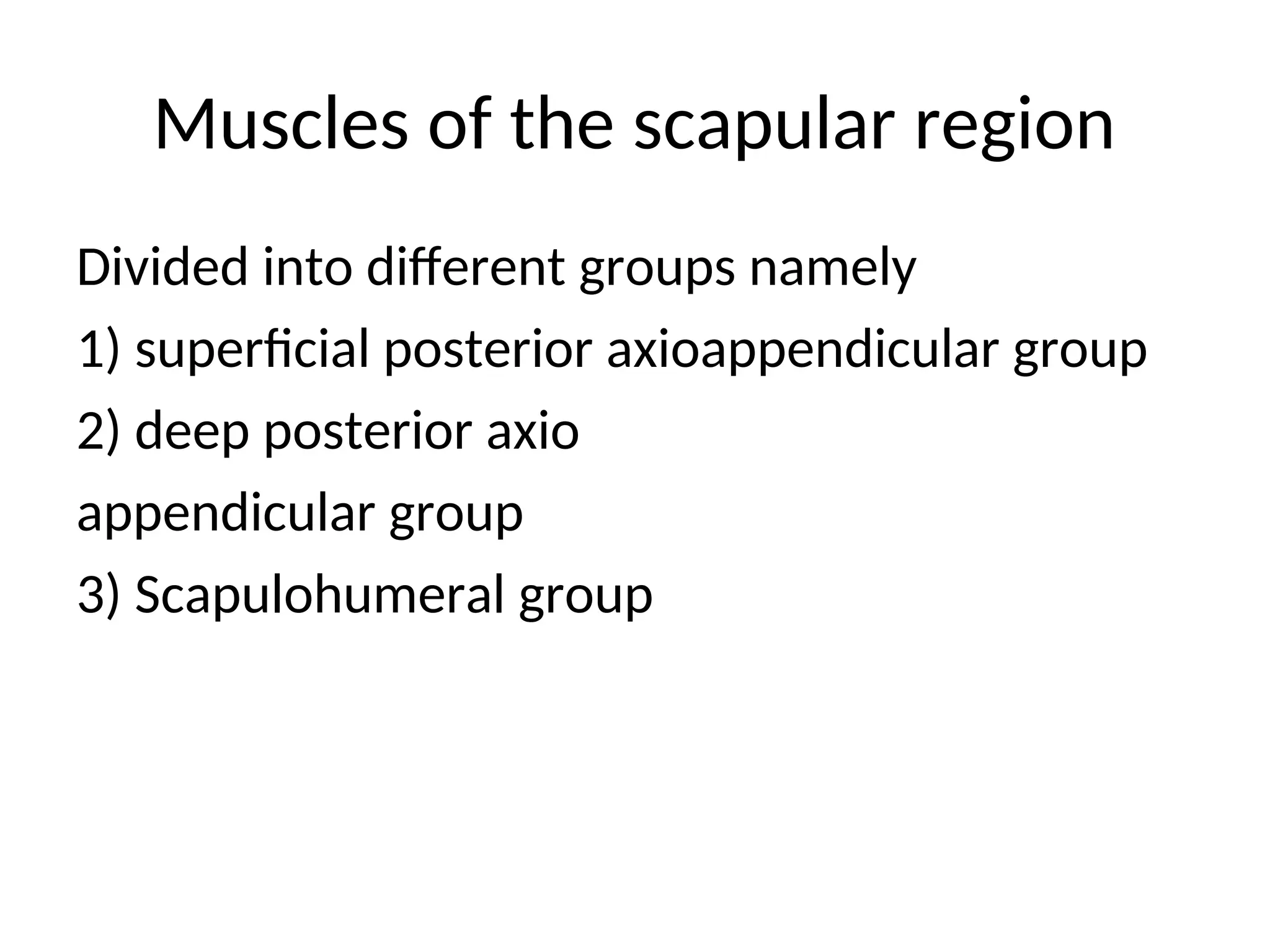 Muscles of the scapular region

Divided into different groups namely

1) superficial posterior axioappendicular group

2) deep posterior axio

appendicular group

3) Scapulohumeral group